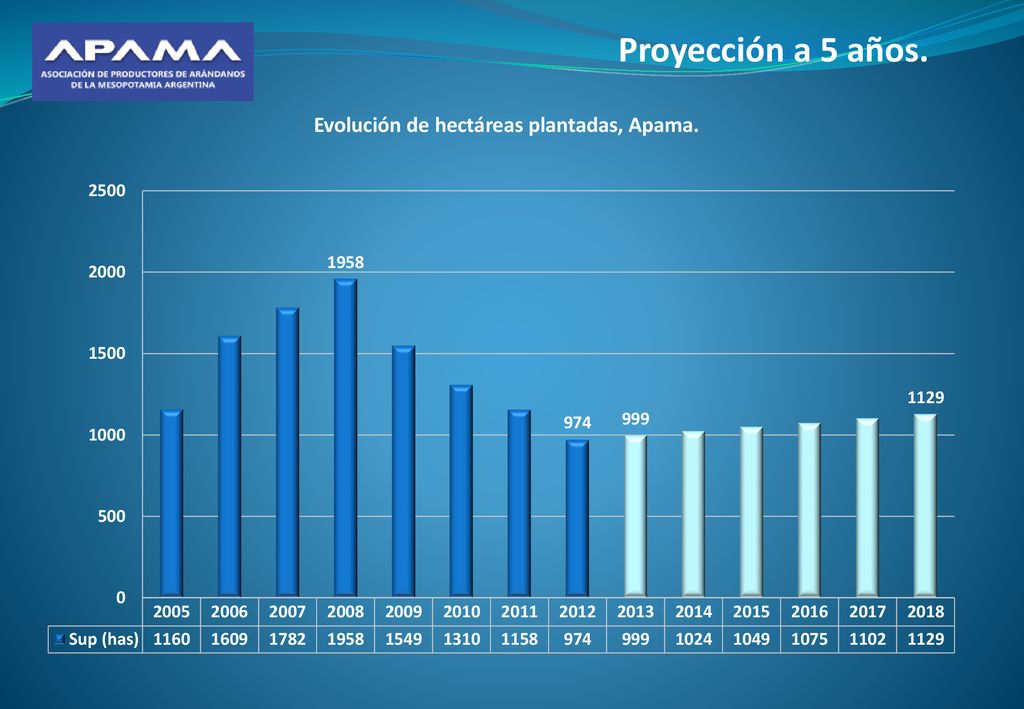 APAMA
ASOCIACIÓN DE PRODUCTORES DE ARÁNDANOS DE LA MESOPOTAMIA ARGENTINA

Proyección a 5 años.

Evolución de hectáreas plantadas, Apama.

2500
2000
1500
1000
500
0

1958
974
999
1129

| | 2005 | 2006 | 2007 | 2008 | 2009 | 2010 | 2011 | 2012 | 2013 | 2014 | 2015 | 2016 | 2017 | 2018 |
|---|---|---|---|---|---|---|---|---|---|---|---|---|---|---|
| Sup (has) | 1160 | 1609 | 1782 | 1958 | 1549 | 1310 | 1158 | 974 | 999 | 1024 | 1049 | 1075 | 1102 | 1129 |